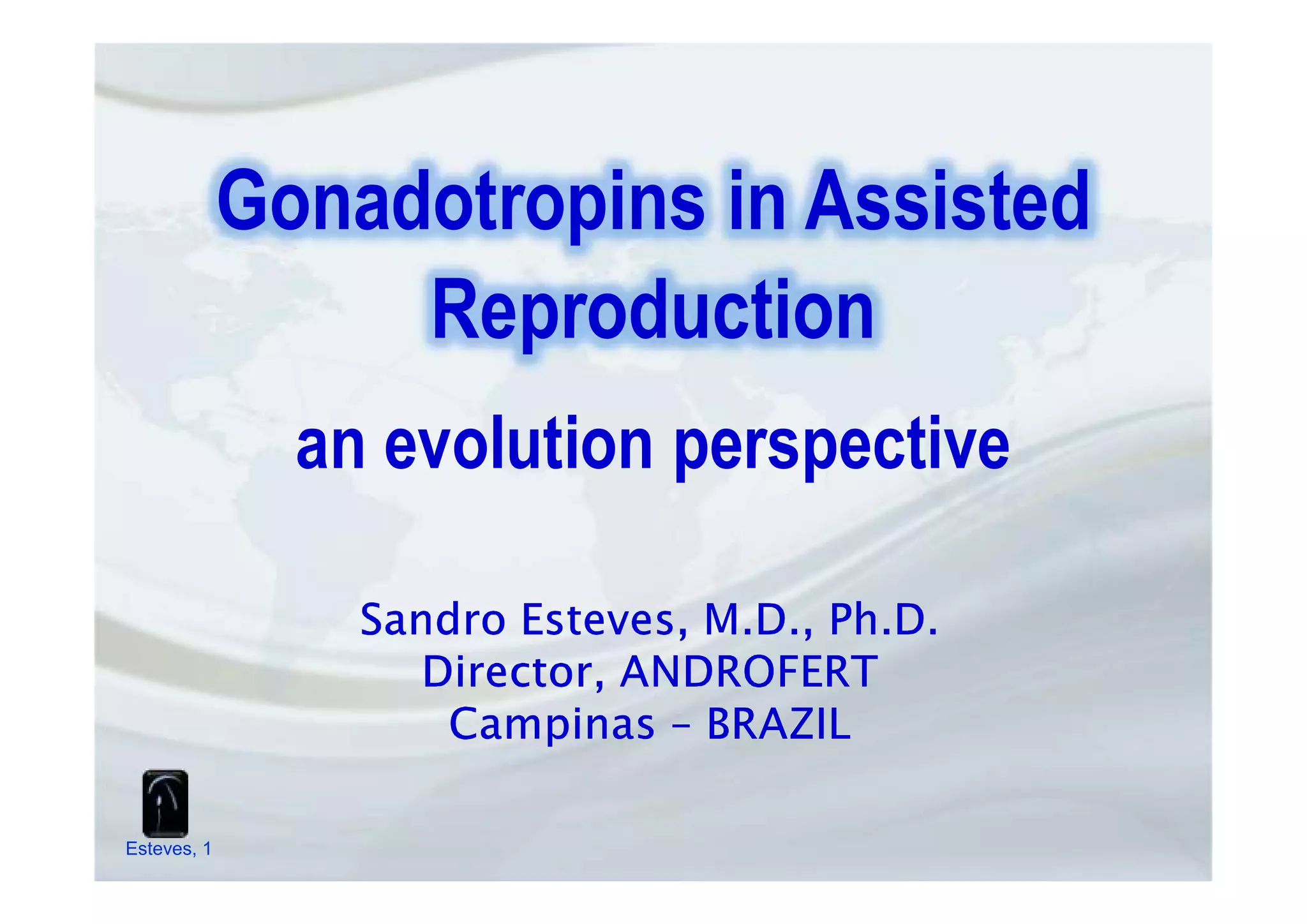 Gonadotropins in Assisted Reproduction

an evolution perspective

Sandro Esteves, M.D., Ph.D.
Director, ANDROFERT
Campinas – BRAZIL

Esteves, 1